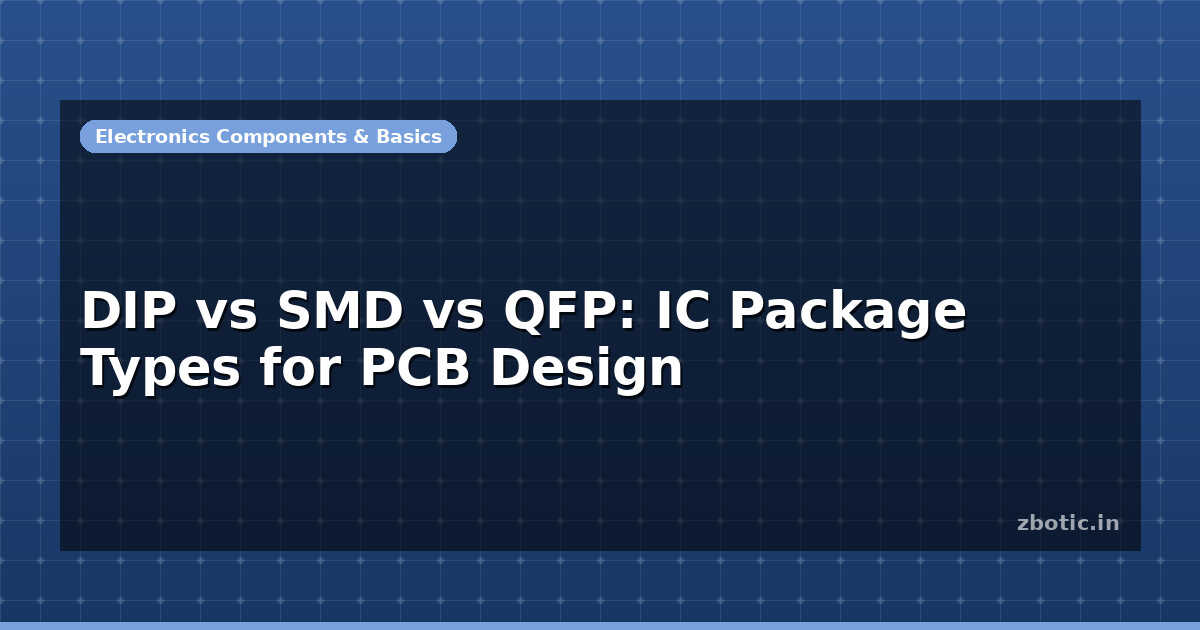 Electronics Components & Basics

DIP vs SMD vs QFP: IC Package Types for PCB Design

zbotic.in